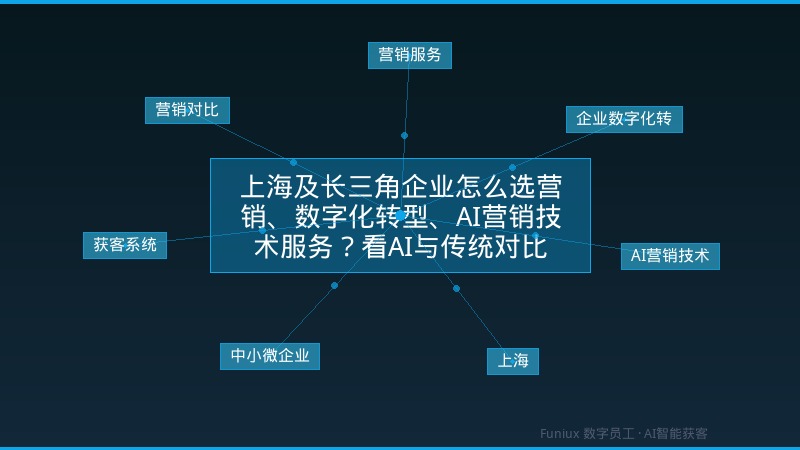 营销服务

营销对比

企业数字化转

上海及长三角企业怎么选营销、数字化转型、AI营销技术服务？看AI与传统对比

获客系统

AI营销技术

中小微企业

上海

Funiux 数字员工 · AI智能获客